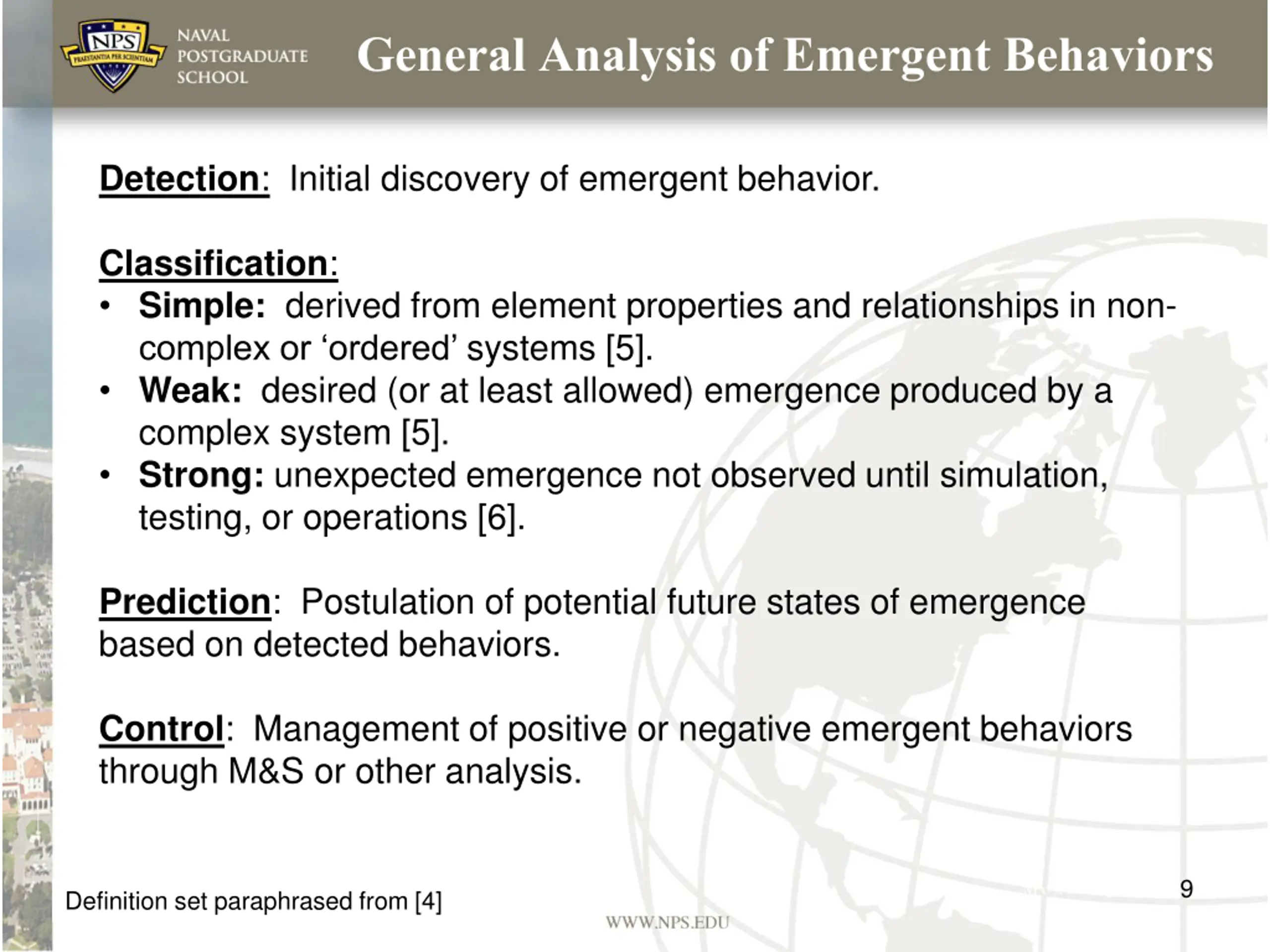 NPS
PRAESTANTIA PER SCIENTIAM
NAVAL POSTGRADUATE SCHOOL

General Analysis of Emergent Behaviors

Detection: Initial discovery of emergent behavior.

Classification:
• Simple: derived from element properties and relationships in non-complex or ‘ordered’ systems [5].
• Weak: desired (or at least allowed) emergence produced by a complex system [5].
• Strong: unexpected emergence not observed until simulation, testing, or operations [6].

Prediction: Postulation of potential future states of emergence based on detected behaviors.

Control: Management of positive or negative emergent behaviors through M&S or other analysis.

Definition set paraphrased from [4]

9

WWW.NPS.EDU